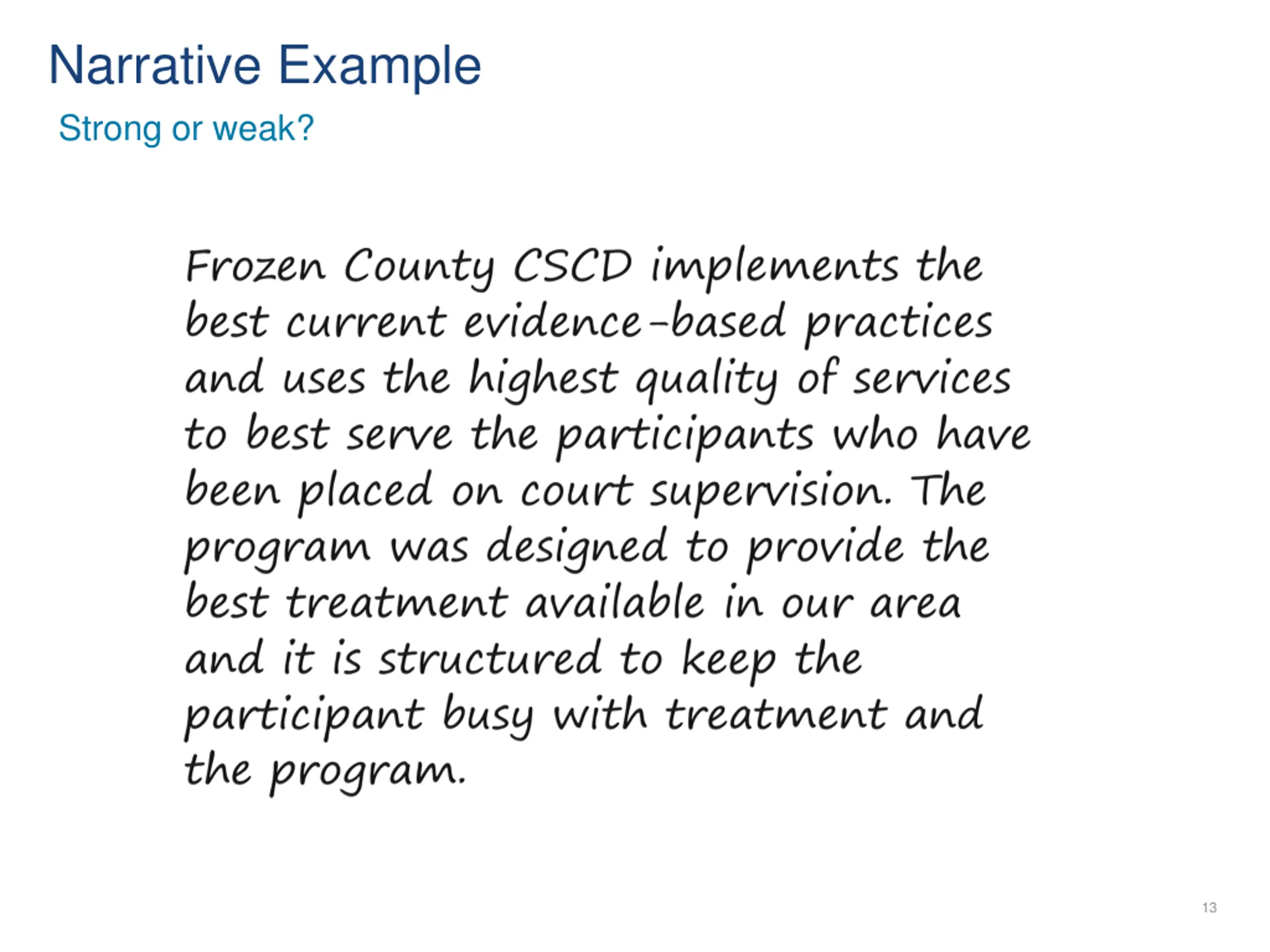 Narrative Example

Strong or weak?

Frozen County CSCD implements the best current evidence-based practices and uses the highest quality of services to best serve the participants who have been placed on court supervision. The program was designed to provide the best treatment available in our area and it is structured to keep the participant busy with treatment and the program.

13